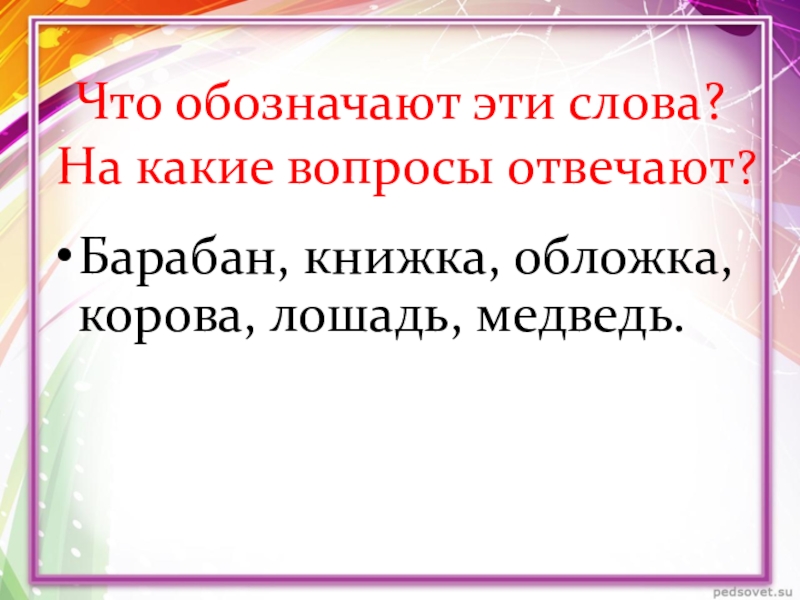 Что обозначают эти слова? На какие вопросы отвечают?

• Барабан, книжка, обложка, корова, лошадь, медведь.

pedsovet.su